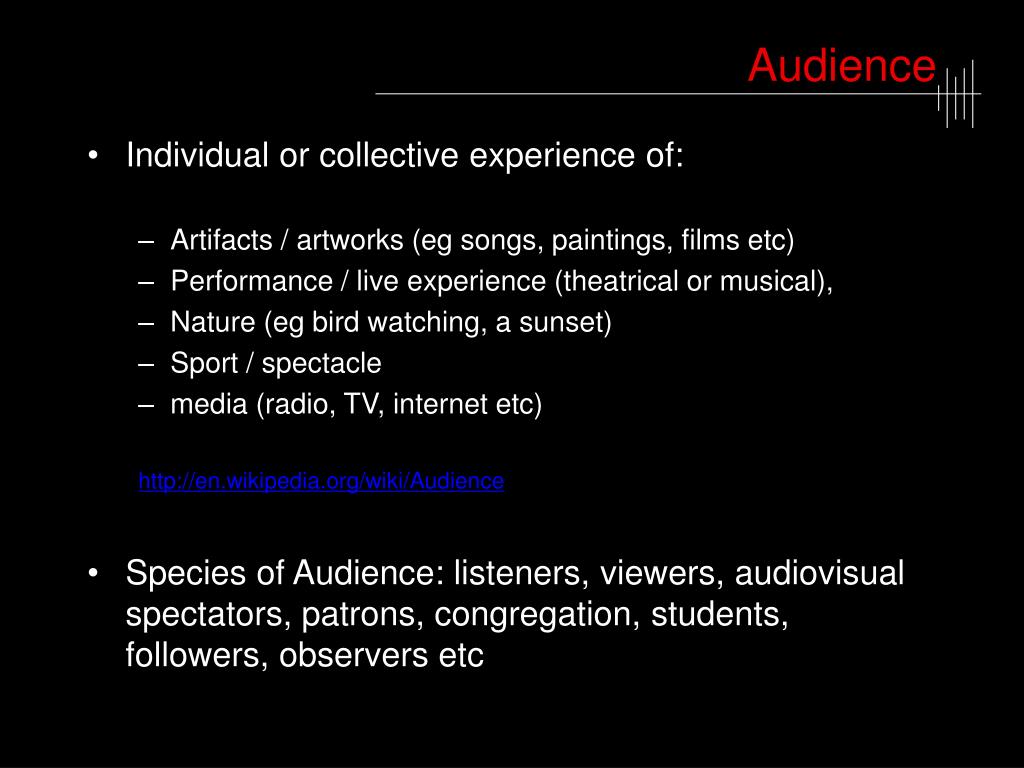 Audience

• Individual or collective experience of:

– Artifacts / artworks (eg songs, paintings, films etc)
– Performance / live experience (theatrical or musical),
– Nature (eg bird watching, a sunset)
– Sport / spectacle
– media (radio, TV, internet etc)

http://en.wikipedia.org/wiki/Audience

• Species of Audience: listeners, viewers, audiovisual spectators, patrons, congregation, students, followers, observers etc